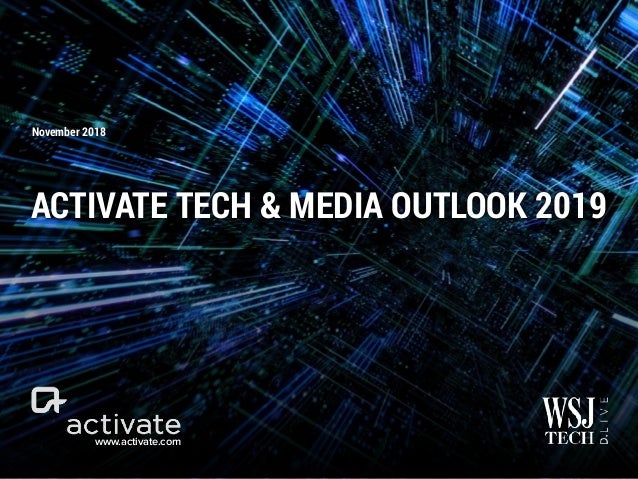 November 2018

ACTIVATE TECH & MEDIA OUTLOOK 2019

activate
www.activate.com

WSJ TECH D.LIVE